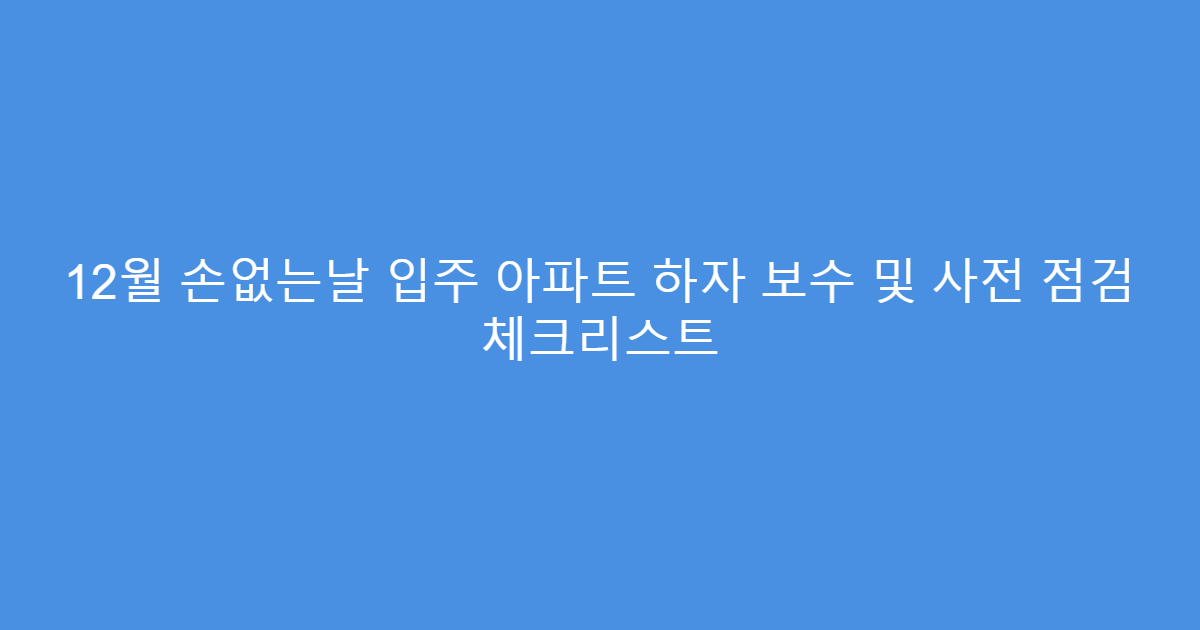 12월 손없는날 입주 아파트 하자 보수 및 사전 점검 체크리스트